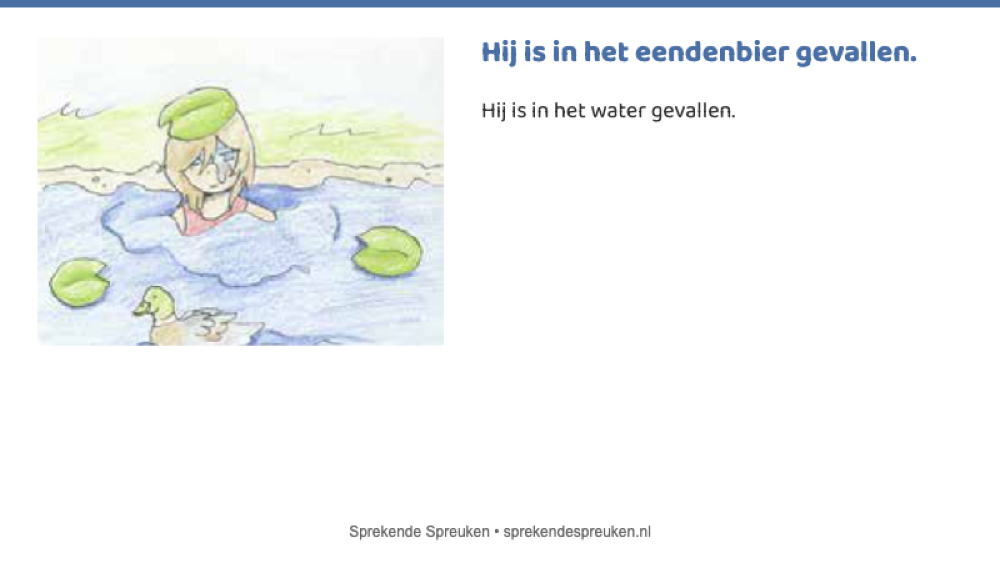 Hij is in het eendenbier gevallen.

Hij is in het water gevallen.

Sprekende Spreuken • sprekendespreuken.nl